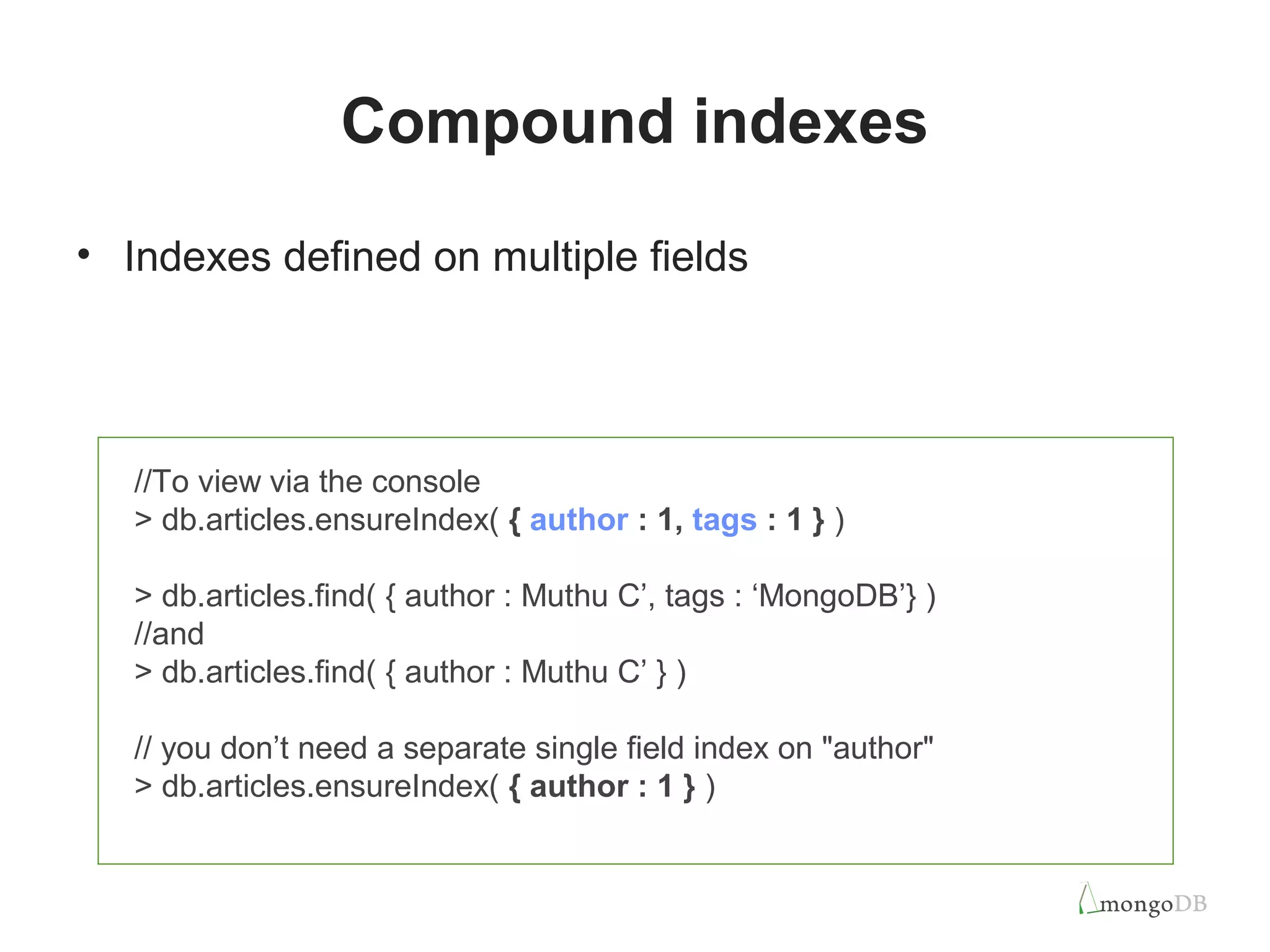 Compound indexes

• Indexes defined on multiple fields

//To view via the console
> db.articles.ensureIndex( { author : 1, tags : 1 } )

> db.articles.find( { author : Muthu C’, tags : ‘MongoDB’} )
//and
> db.articles.find( { author : Muthu C’ } )

// you don’t need a separate single field index on "author"
> db.articles.ensureIndex( { author : 1 } )

mongoDB